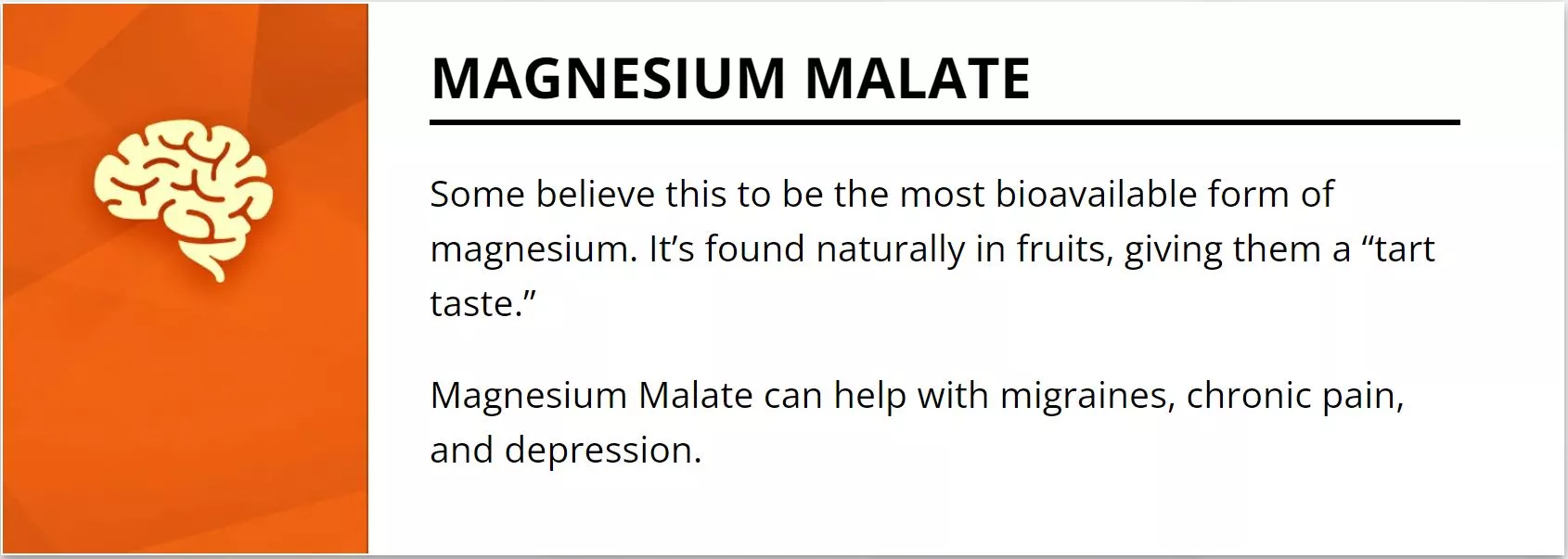 MAGNESIUM MALATE

Some believe this to be the most bioavailable form of magnesium. It’s found naturally in fruits, giving them a “tart taste.”

Magnesium Malate can help with migraines, chronic pain, and depression.